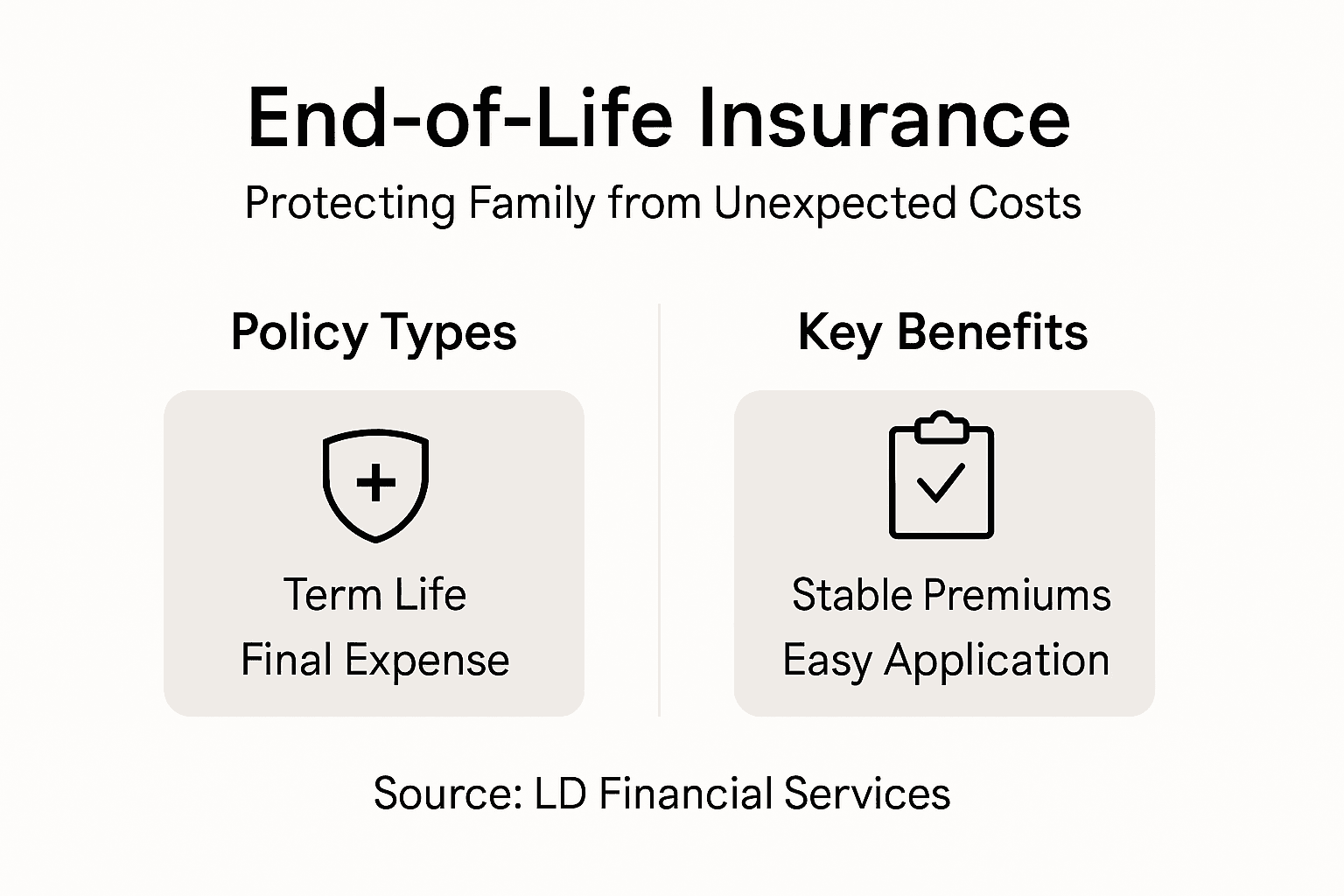 End-of-Life Insurance

Protecting Family from Unexpected Costs

Policy Types

Term Life
Final Expense

Key Benefits

Stable Premiums
Easy Application

Source: LD Financial Services